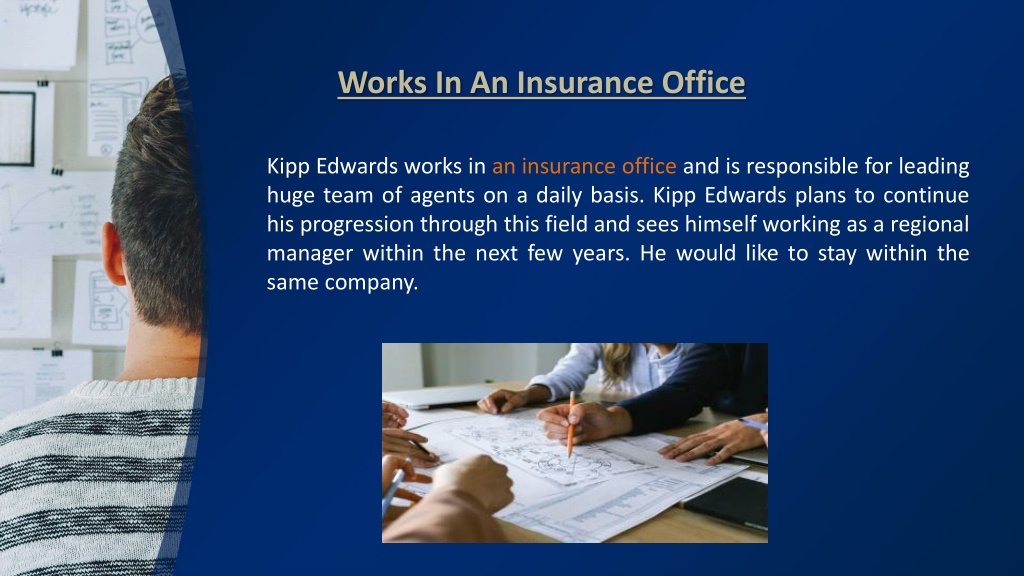 Works In An Insurance Office

Kipp Edwards works in an insurance office and is responsible for leading huge team of agents on a daily basis. Kipp Edwards plans to continue his progression through this field and sees himself working as a regional manager within the next few years. He would like to stay within the same company.